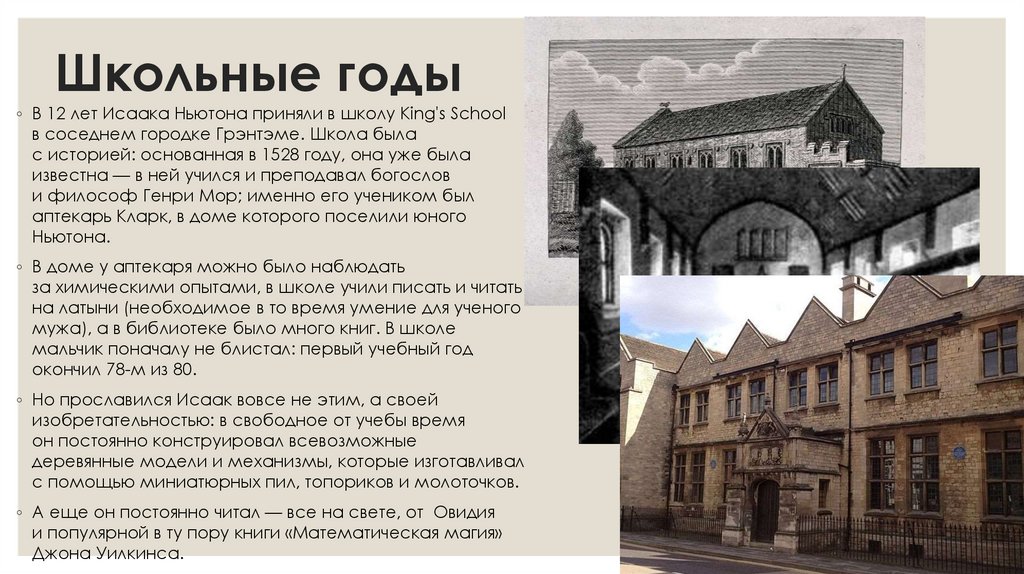 Школьные годы

◦ В 12 лет Исаака Ньютона приняли в школу King's School в соседнем городке Грэнтэме. Школа была с историей: основанная в 1528 году, она уже была известна — в ней учился и преподавал богослов и философ Генри Мор; именно его учеником был аптекарь Кларк, в доме которого поселили юного Ньютона.

◦ В доме у аптекаря можно было наблюдать за химическими опытами, в школе учили писать и читать на латыни (необходимое в то время умение для ученого мужа), а в библиотеке было много книг. В школе мальчик поначалу не блистал: первый учебный год окончил 78-м из 80.

◦ Но прославился Исаак вовсе не этим, а своей изобретательностью: в свободное от учебы время он постоянно конструировал всевозможные деревянные модели и механизмы, которые изготавливал с помощью миниатюрных пил, топориков и молоточков.

◦ А еще он постоянно читал — все на свете, от Овидия и популярной в ту пору книги «Математическая магия» Джона Уилкинса.